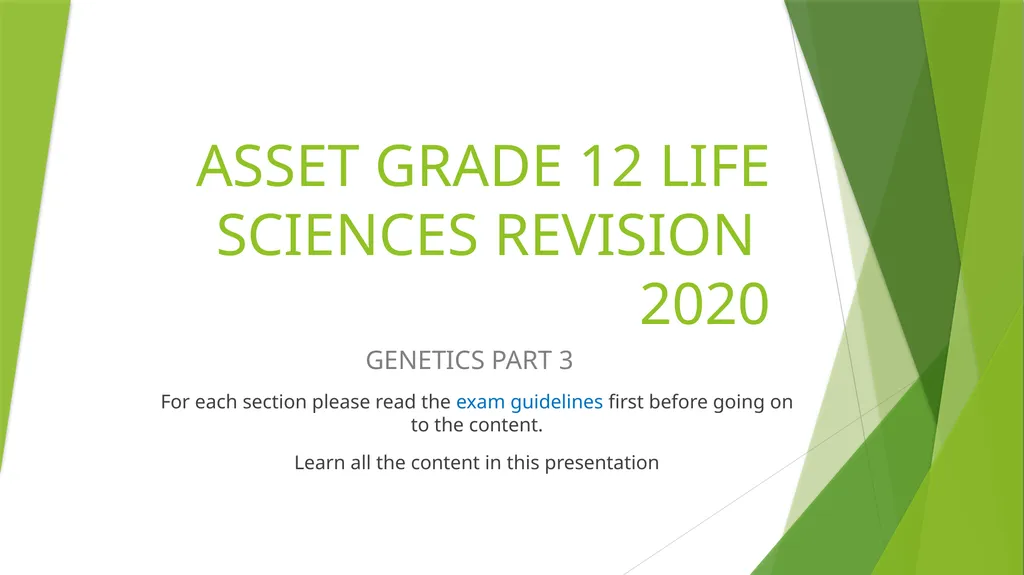 ASSET GRADE 12 LIFE SCIENCES REVISION 2020

GENETICS PART 3

For each section please read the exam guidelines first before going on to the content.

Learn all the content in this presentation